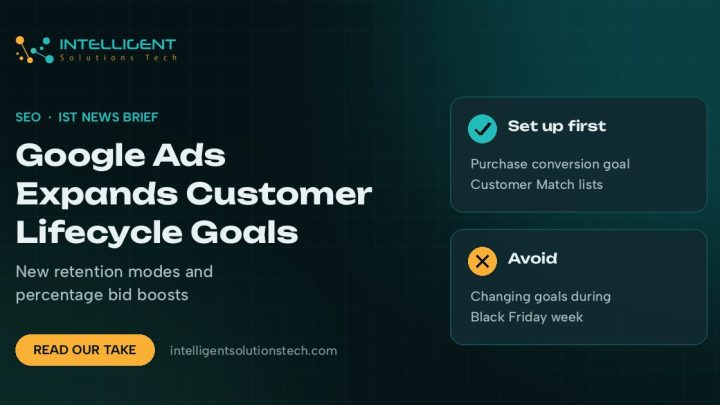 INTELLIGENT
Solutions Tech

SEO · IST NEWS BRIEF

Google Ads Expands Customer Lifecycle Goals

New retention modes and percentage bid boosts

READ OUR TAKE

intelligentsolutionstech.com

Set up first

Purchase conversion goal
Customer Match lists

Avoid

Changing goals during Black Friday week